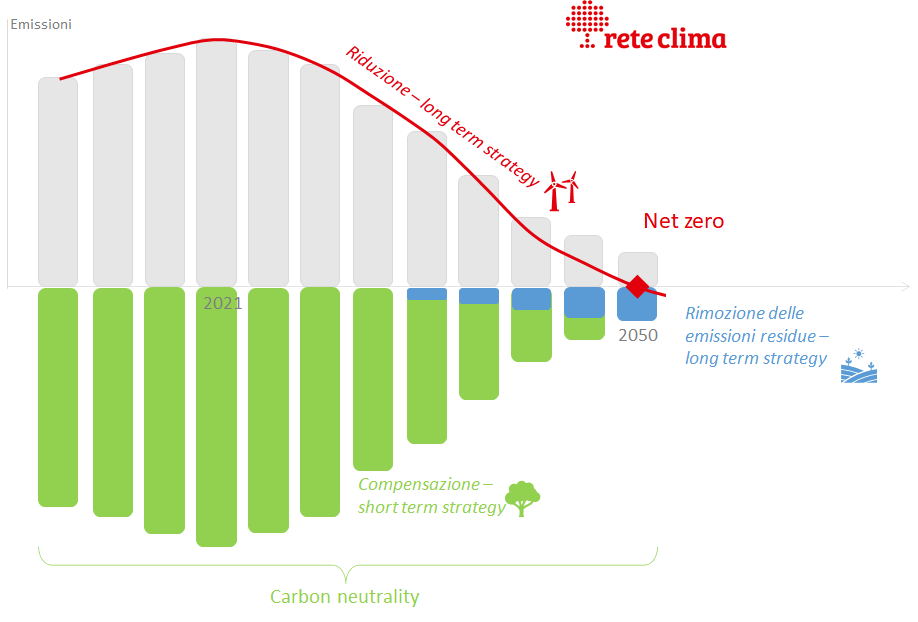 Emissioni

rete clima

Riduzione – long term strategy

Net zero

2021

2050

Rimozione delle emissioni residue – long term strategy

Compensazione – short term strategy

Carbon neutrality